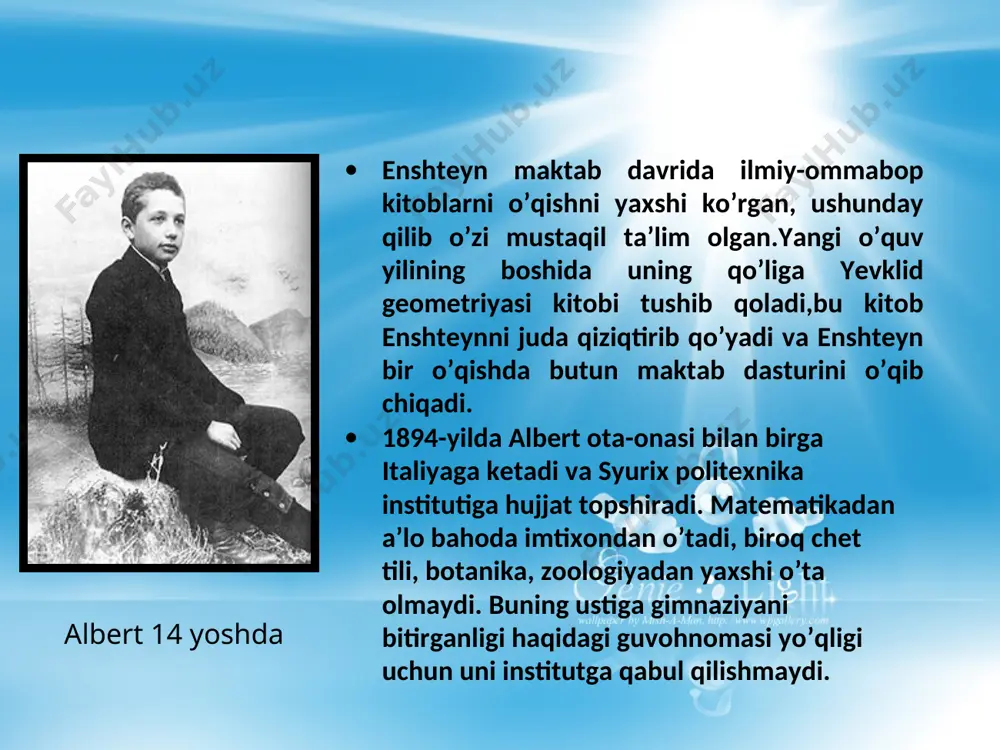 FaylHub.uz FaylHub.uz FaylHub.uz

• Enshteyn maktab davrida ilmiy-ommabop kitoblarni o’qishni yaxshi ko’rgan, ushunday qilib o’zi mustaqil ta’lim olgan.Yangi o’quv yilining boshida uning qo’liga Yevklid geometriyasi kitobi tushib qoladi,bu kitob Enshteynni juda qiziqtirib qo’yadi va Enshteyn bir o’qishda butun maktab dasturini o’qib chiqadi.
• 1894-yilda Albert ota-onasi bilan birga Italiyaga ketadi va Syurix politexnika institutiga hujjat topshiradi. Matematikadan a’lo bahoda imtixondan o’tadi, biroq chet tili, botanika, zoologiyadan yaxshi o’ta olmaydi. Buning ustiga gimnaziyani bitirganligi haqidagi guvohnomasi yo’qligi uchun uni institutga qabul qilishmaydi.

Albert 14 yoshda